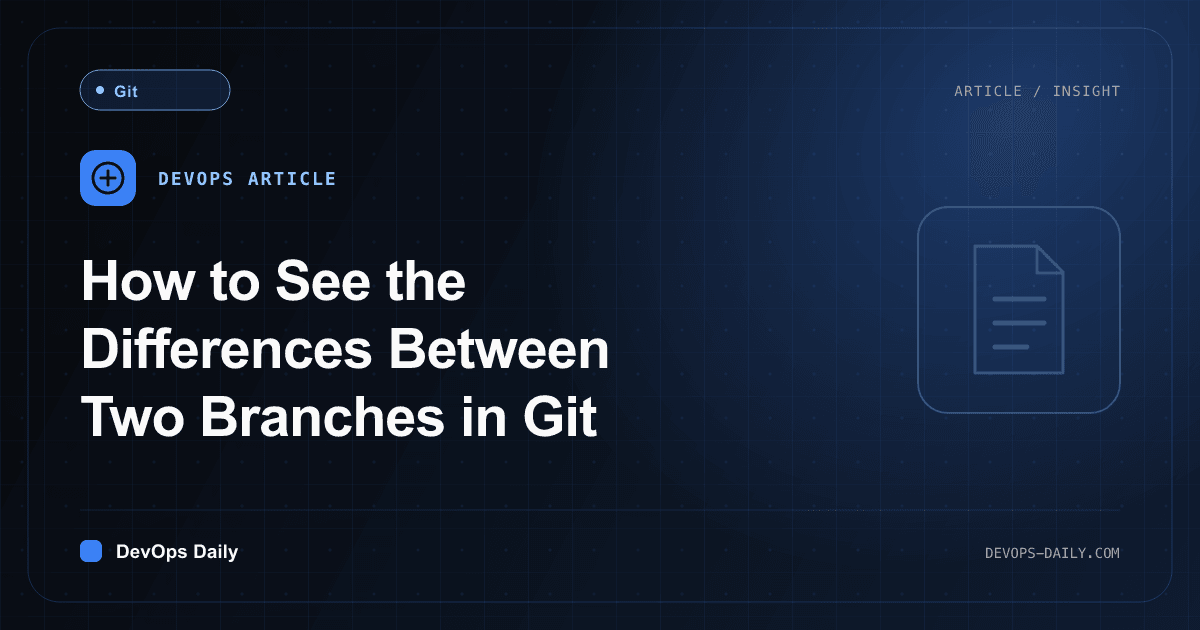 Git

ARTICLE / INSIGHT

DEVOPS ARTICLE

How to See the Differences Between Two Branches in Git

DevOps Daily

DEVOPS-DAILY.COM